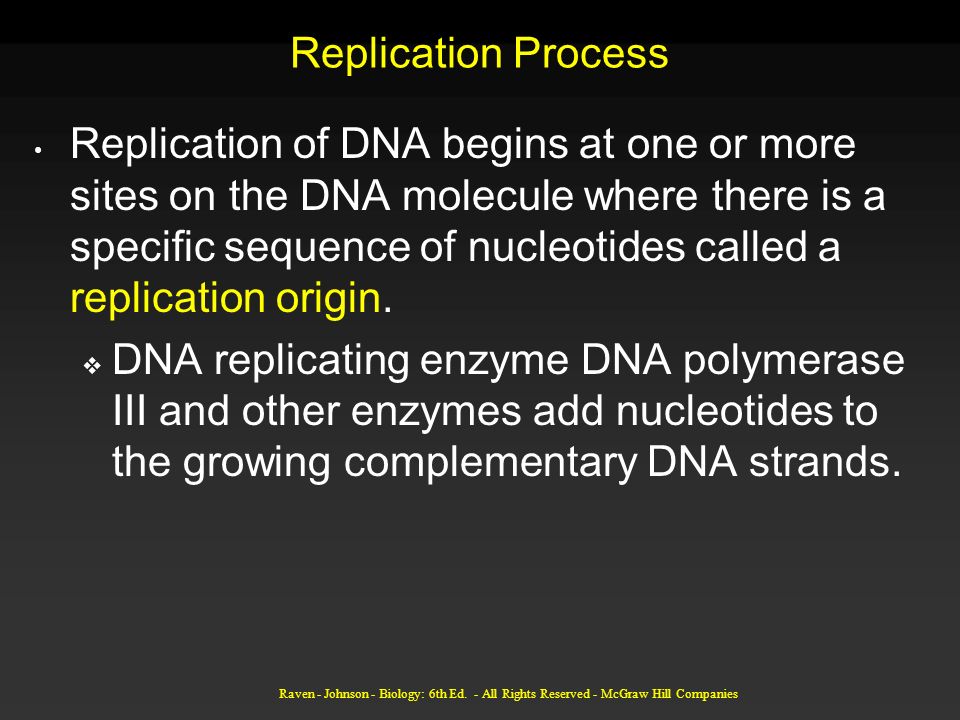 Replication Process

• Replication of DNA begins at one or more sites on the DNA molecule where there is a specific sequence of nucleotides called a replication origin.

❖ DNA replicating enzyme DNA polymerase III and other enzymes add nucleotides to the growing complementary DNA strands.

Raven - Johnson - Biology: 6th Ed. - All Rights Reserved - McGraw Hill Companies